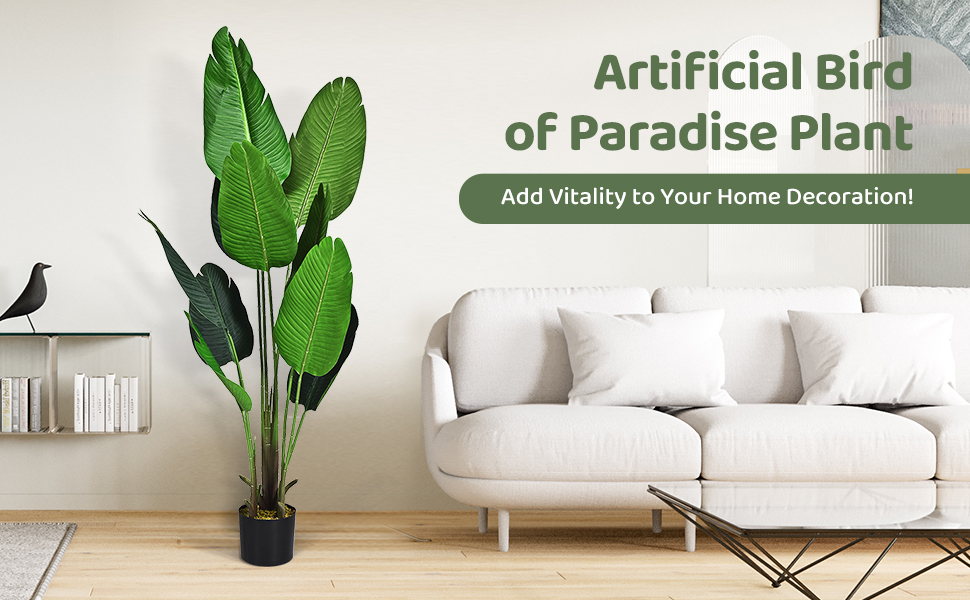 Artificial Bird of Paradise Plant

Add Vitality to Your Home Decoration!